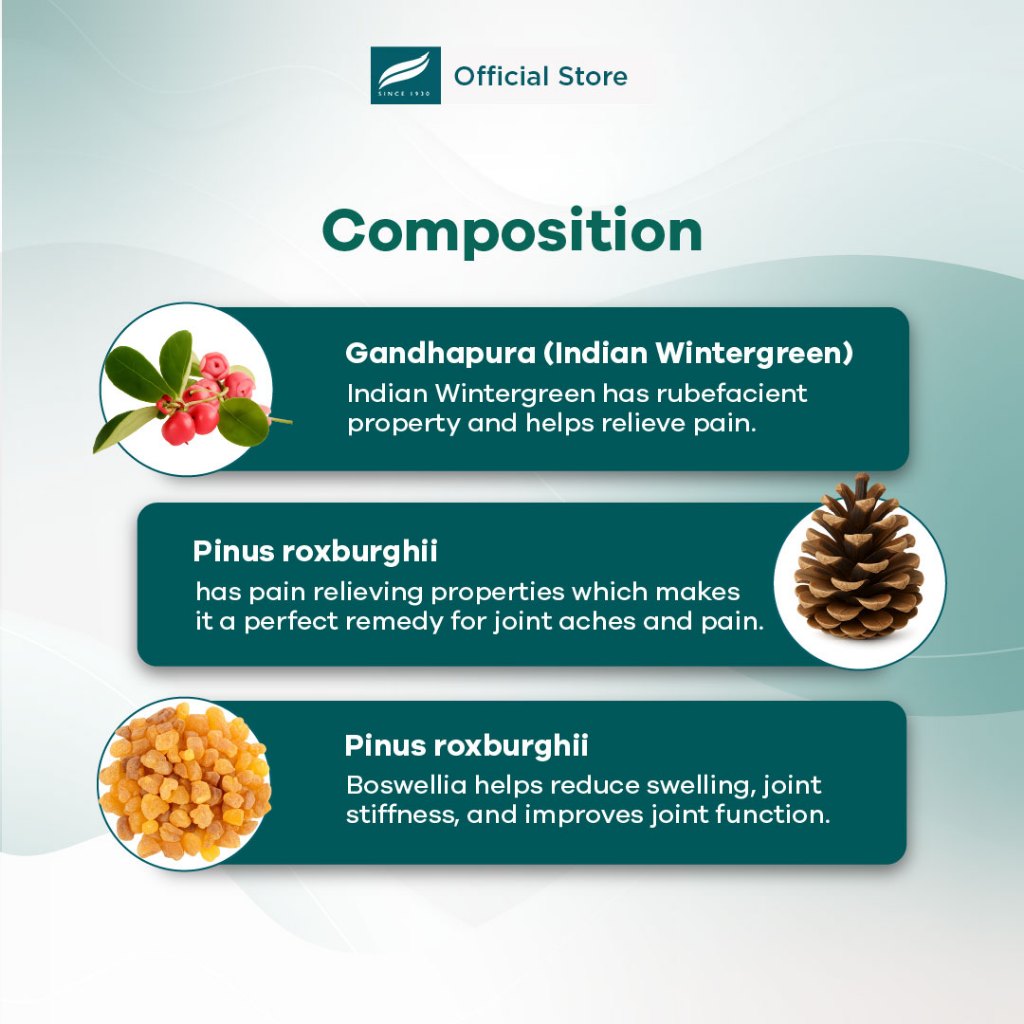 SINCE 1930

Official Store

Composition

Gandhapura (Indian Wintergreen)
Indian Wintergreen has rubefacient property and helps relieve pain.

Pinus roxburghii
has pain relieving properties which makes it a perfect remedy for joint aches and pain.

Pinus roxburghii
Boswellia helps reduce swelling, joint stiffness, and improves joint function.